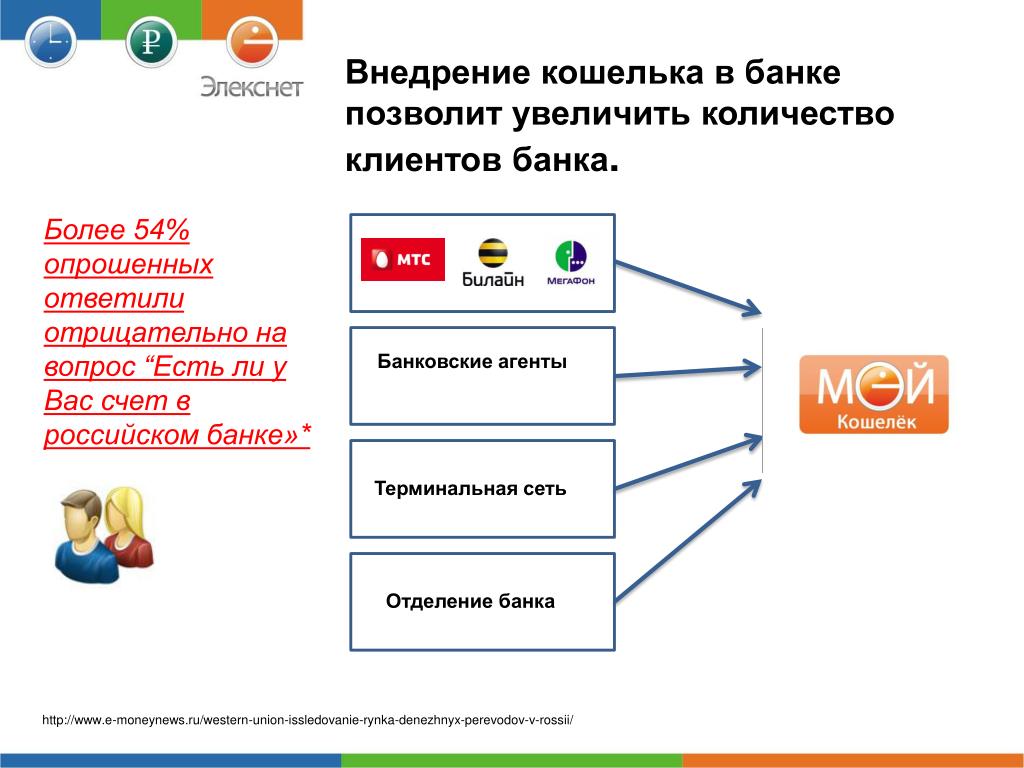 Элекснет

Внедрение кошелька в банке позволит увеличить количество клиентов банка.

Более 54% опрошенных ответили отрицательно на вопрос “Есть ли у Вас счет в российском банке»*

МТС Билайн МегаФон

Банковские агенты

Терминальная сеть

Отделение банка

МОЙ Кошелёк

http://www.e-moneynews.ru/western-union-issledovanie-rynka-denezhnyx-perevodov-v-rossii/